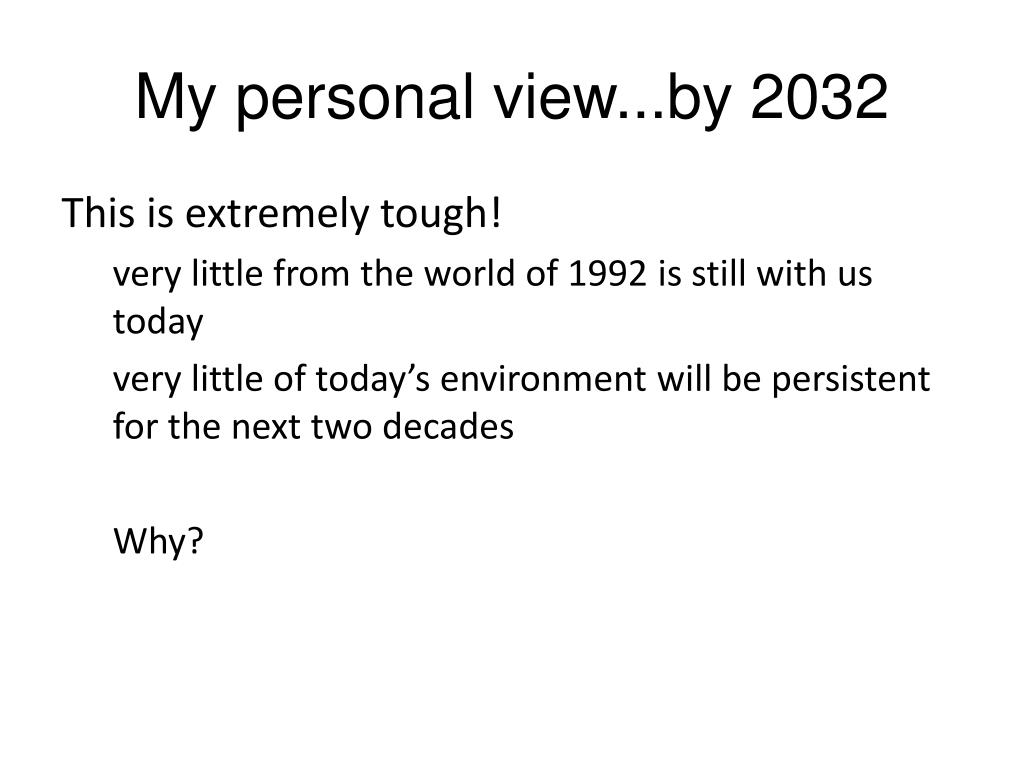 My personal view...by 2032

This is extremely tough!

very little from the world of 1992 is still with us today

very little of today’s environment will be persistent for the next two decades

Why?